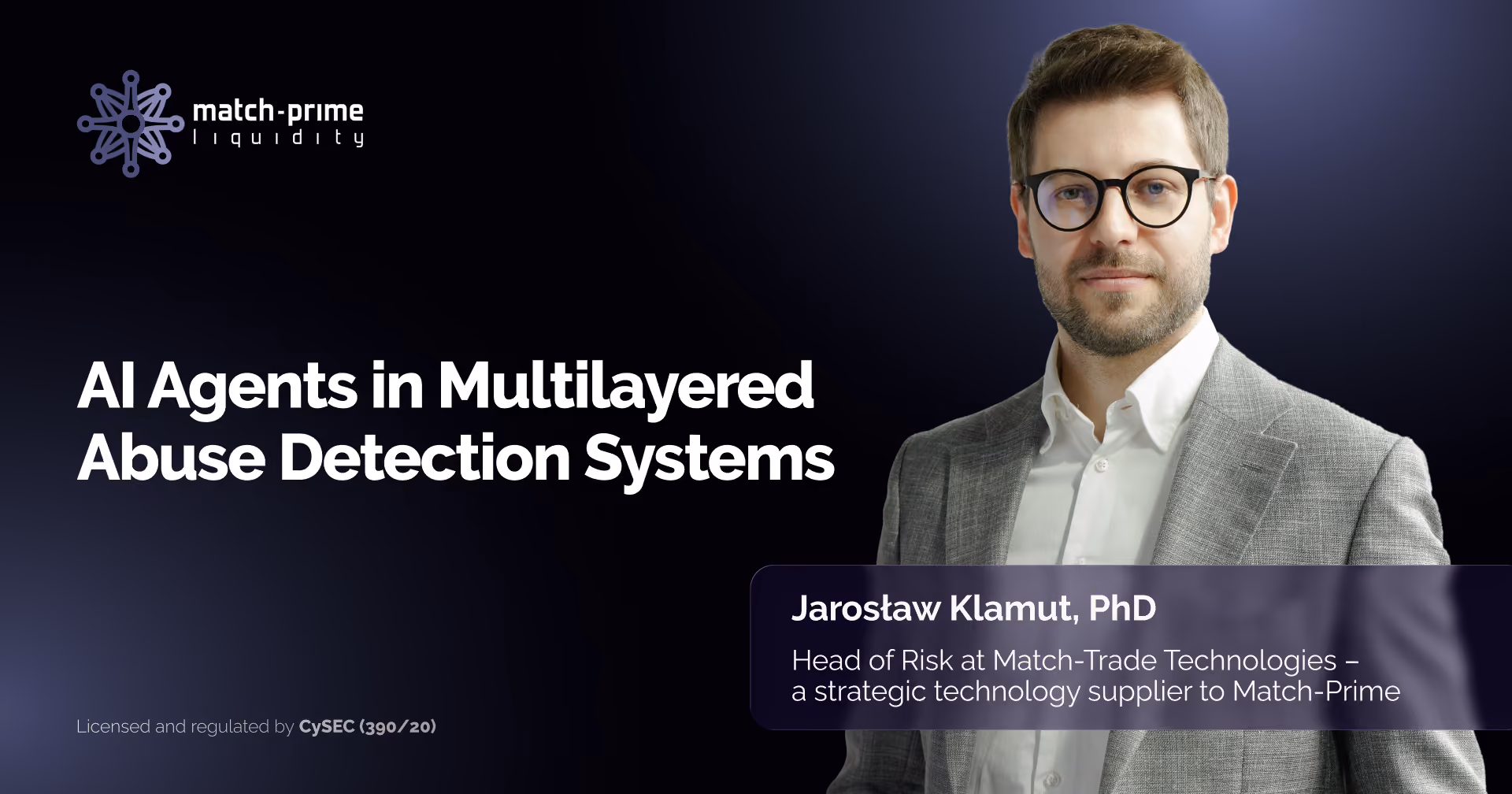 match-prime
liquidity

AI Agents in Multilayered Abuse Detection Systems

Jarosław Klamut, PhD

Head of Risk at Match-Trade Technologies – a strategic technology supplier to Match-Prime

Licensed and regulated by CySEC (390/20)